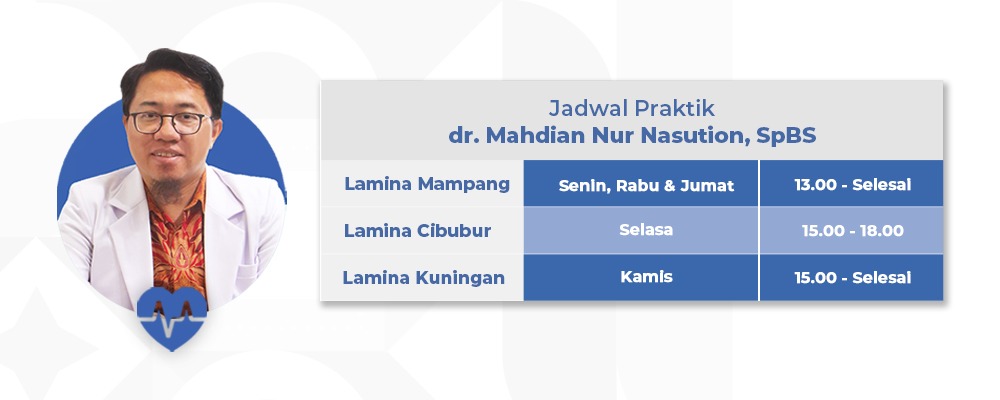 Jadwal Praktik
dr. Mahdian Nur Nasution, SpBS

| Lamina Mampang | Senin, Rabu & Jumat | 13.00 - Selesai |
|---|---|---|
| Lamina Cibubur | Selasa | 15.00 - 18.00 |
| Lamina Kuningan | Kamis | 15.00 - Selesai |